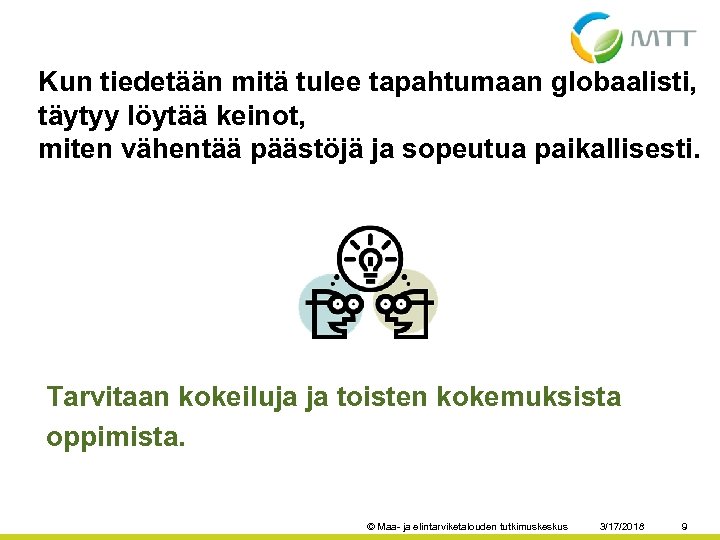 MTT

Kun tiedetään mitä tulee tapahtumaan globaalisti, täytyy löytää keinot, miten vähentää päästöjä ja sopeutua paikallisesti.

Tarvitaan kokeiluja ja toisten kokemuksista oppimista.

© Maa- ja elintarviketalouden tutkimuskeskus 3/17/2018 9